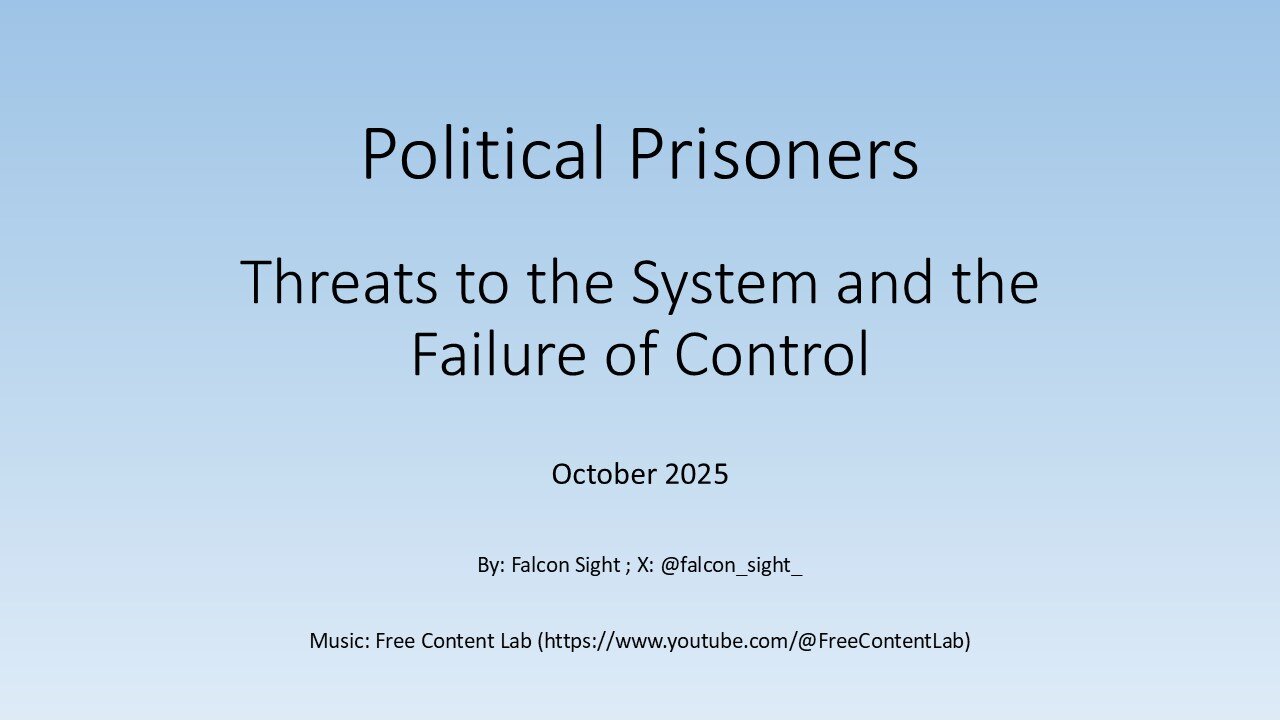 Political Prisoners

Threats to the System and the Failure of Control

October 2025

By: Falcon Sight ; X: @falcon_sight_

Music: Free Content Lab (https://www.youtube.com/@FreeContentLab)